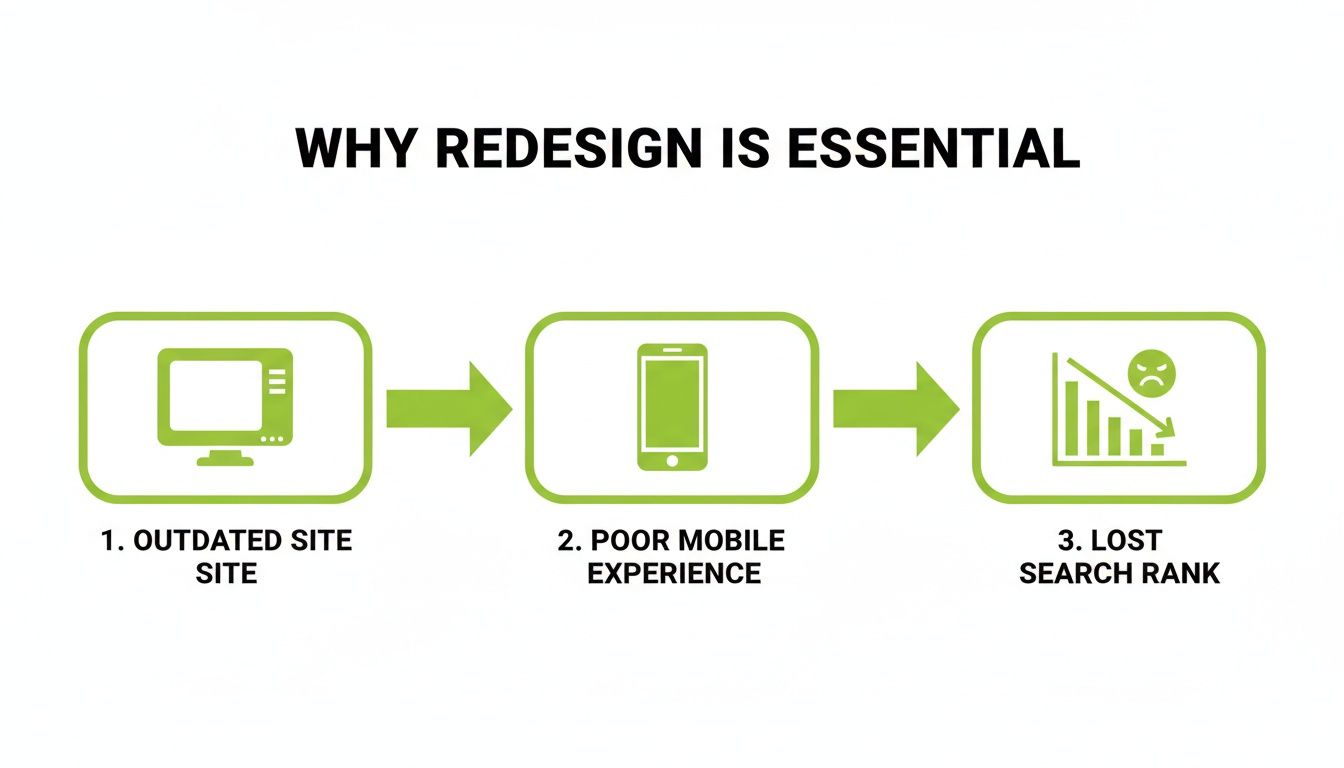 WHY REDESIGN IS ESSENTIAL

1. OUTDATED SITE SITE

2. POOR MOBILE EXPERIENCE

3. LOST SEARCH RANK